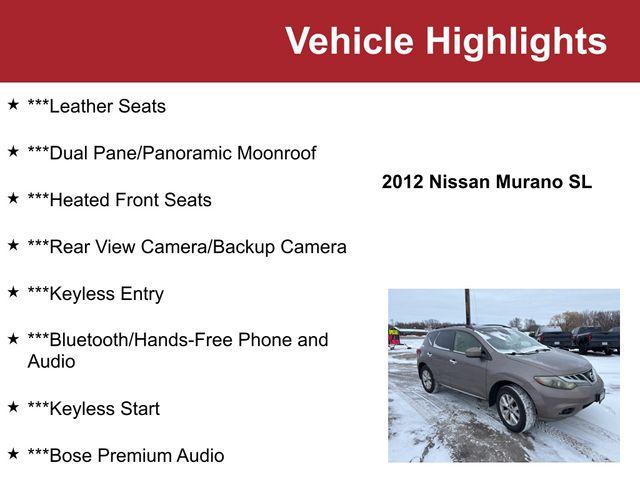 Vehicle Highlights

★ ***Leather Seats

★ ***Dual Pane/Panoramic Moonroof

★ ***Heated Front Seats

★ ***Rear View Camera/Backup Camera

★ ***Keyless Entry

★ ***Bluetooth/Hands-Free Phone and Audio

★ ***Keyless Start

★ ***Bose Premium Audio

2012 Nissan Murano SL